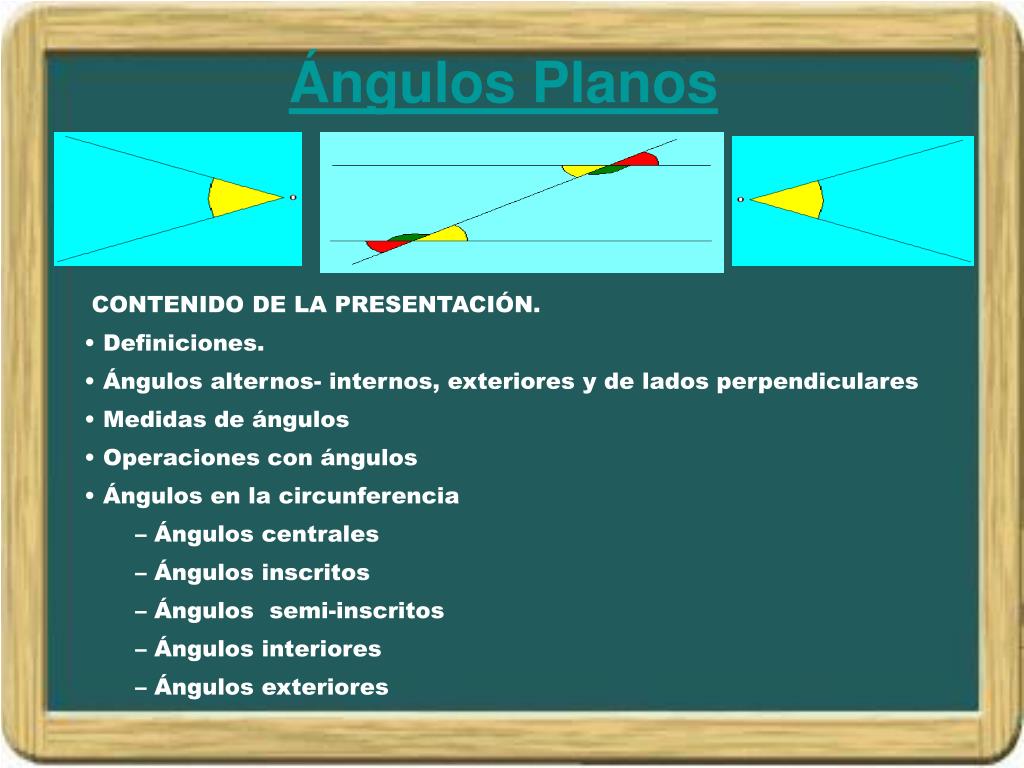 Ángulos Planos

CONTENIDO DE LA PRESENTACIÓN.

• Definiciones.
• Ángulos alternos- internos, exteriores y de lados perpendiculares
• Medidas de ángulos
• Operaciones con ángulos
• Ángulos en la circunferencia
– Ángulos centrales
– Ángulos inscritos
– Ángulos semi-inscritos
– Ángulos interiores
– Ángulos exteriores